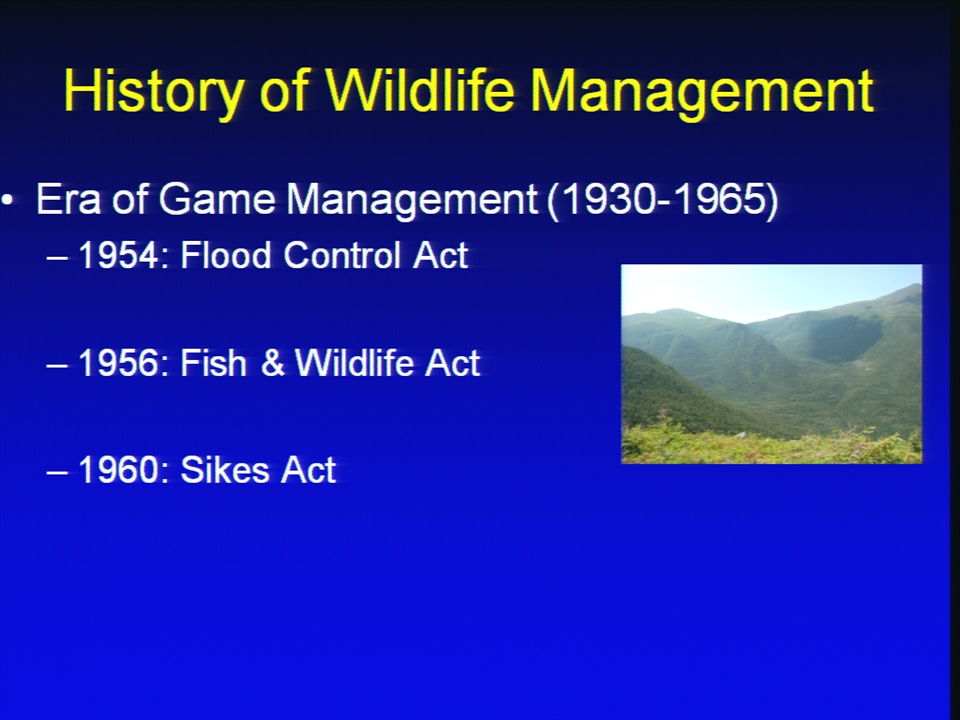 History of Wildlife Management

• Era of Game Management (1930-1965)

– 1954: Flood Control Act

– 1956: Fish & Wildlife Act

– 1960: Sikes Act